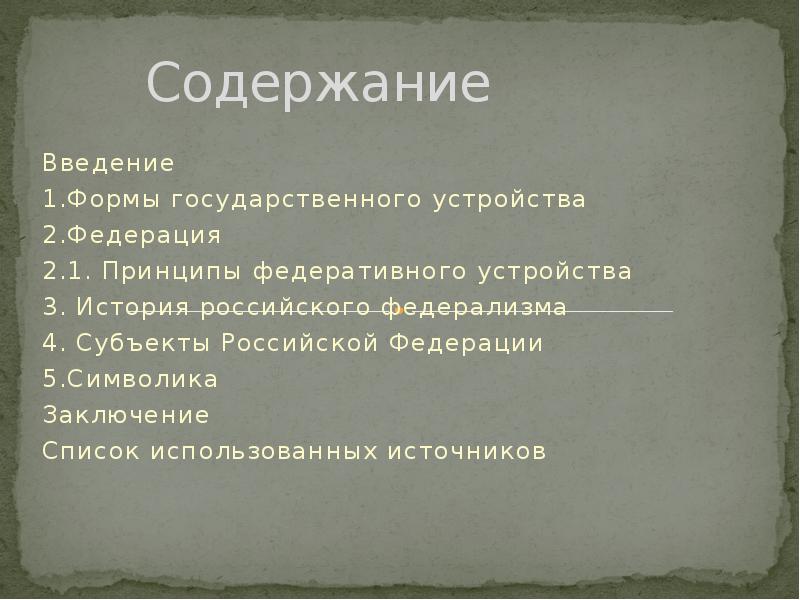 Содержание

Введение
1.Формы государственного устройства
2.Федерация
2.1. Принципы федеративного устройства
3. История российского федерализма
4. Субъекты Российской Федерации
5.Символика
Заключение
Список использованных источников